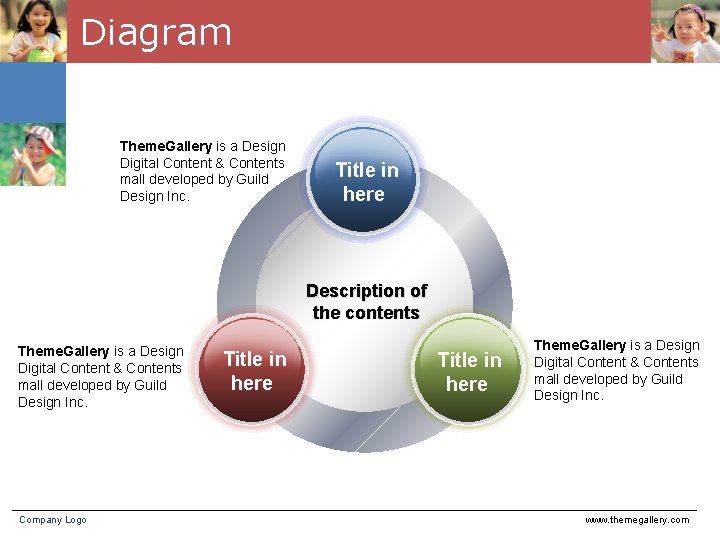 Diagram

ThemeGallery is a Design Digital Content & Contents mall developed by Guild Design Inc.

Title in here

Description of the contents

ThemeGallery is a Design Digital Content & Contents mall developed by Guild Design Inc.

Title in here

Title in here

ThemeGallery is a Design Digital Content & Contents mall developed by Guild Design Inc.

Company Logo

www.themegallery.com